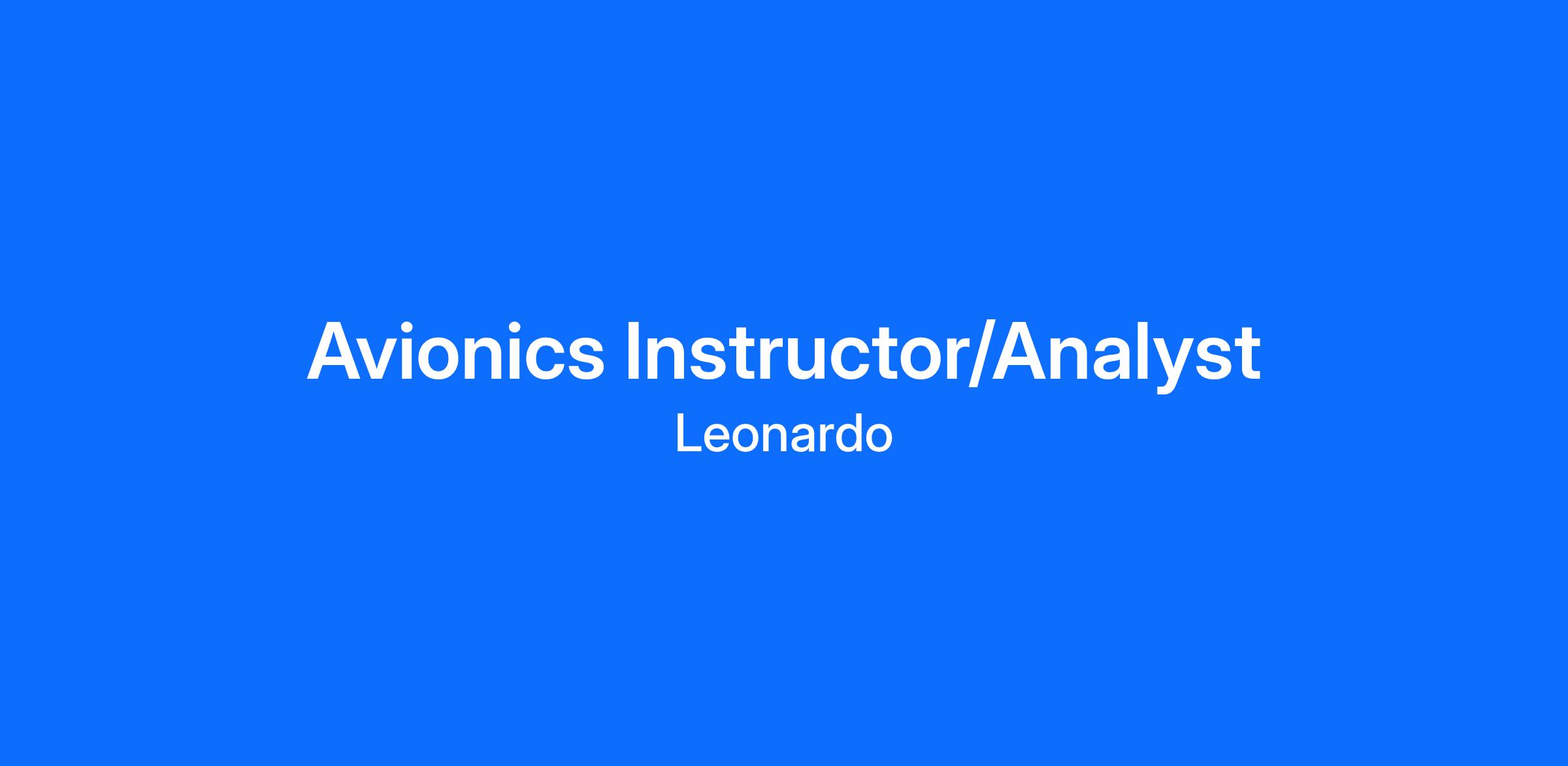 Avionics Instructor/Analyst

Leonardo